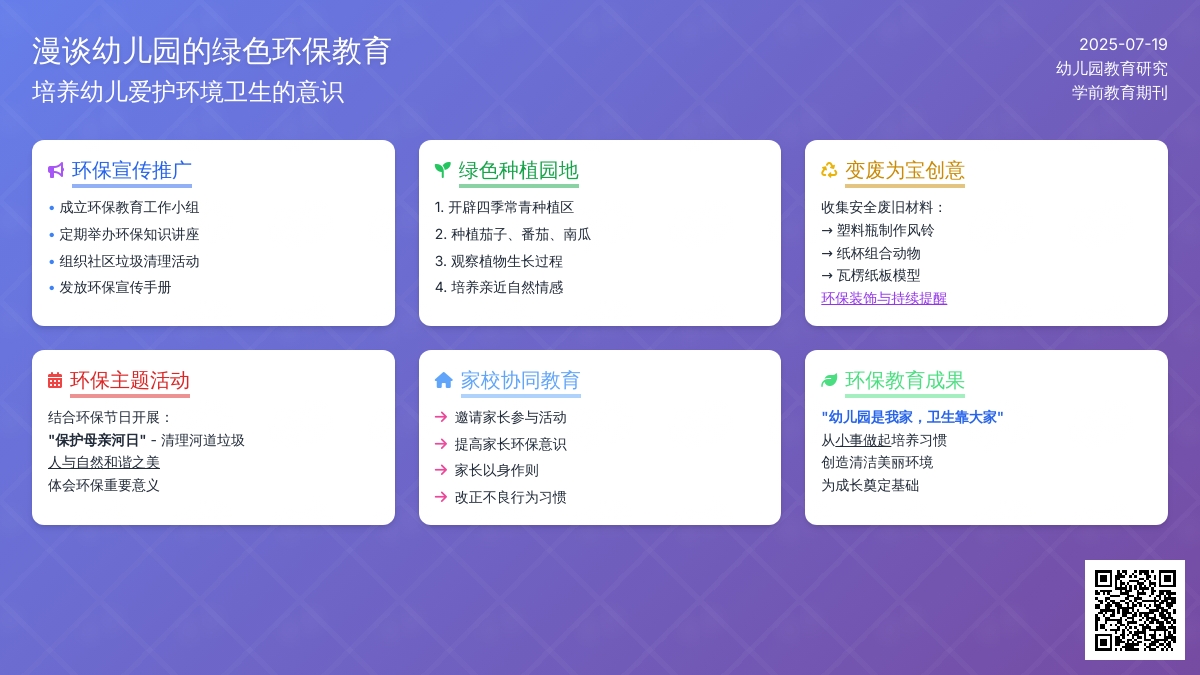 漫谈幼儿园的绿色环保教育
培养幼儿爱护环境卫生的意识

2025-07-19
幼儿园教育研究
学前教育期刊

环保宣传推广
• 成立环保教育工作小组
• 定期举办环保知识讲座
• 组织社区垃圾清理活动
• 发放环保宣传手册

绿色种植园地
1. 开辟四季常青种植区
2. 种植茄子、番茄、南瓜
3. 观察植物生长过程
4. 培养亲近自然情感

变废为宝创意
收集安全废旧材料：
→ 塑料瓶制作风铃
→ 纸杯组合动物
→ 瓦楞纸板模型
环保装饰与持续提醒

环保主题活动
结合环保节日开展：
"保护母亲河日" - 清理河道垃圾
人与自然和谐之美
体会环保重要意义

家校协同教育
→ 邀请家长参与活动
→ 提高家长环保意识
→ 家长以身作则
→ 改正不良行为习惯

环保教育成果
"幼儿园是我家，卫生靠大家"
从小事做起培养习惯
创造清洁美丽环境
为成长奠定基础